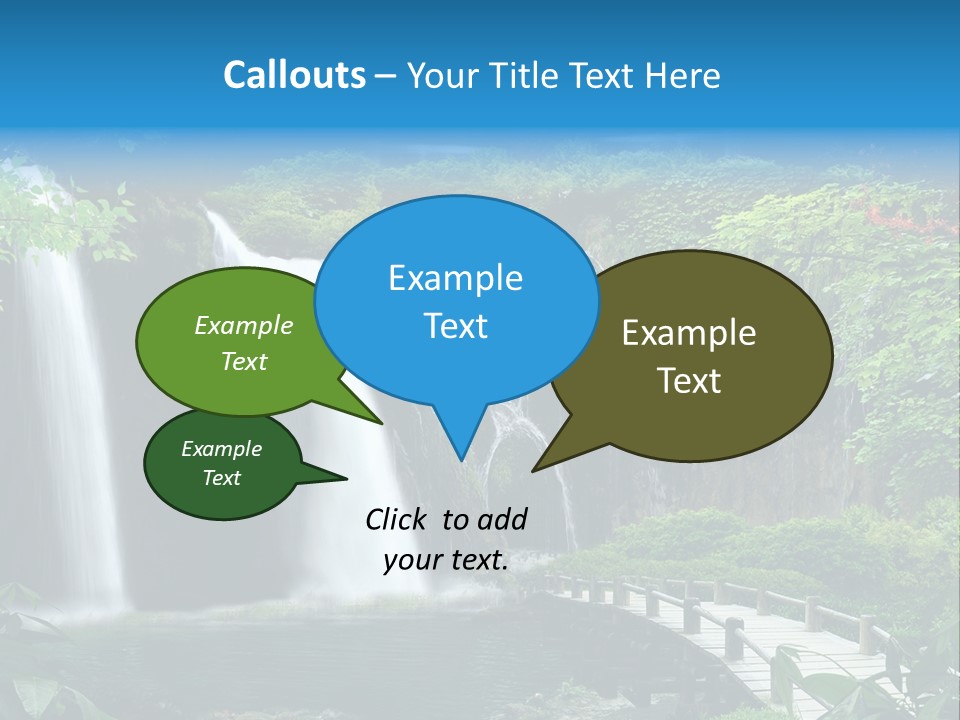 Callouts – Your Title Text Here

Example Text

Example Text

Example Text

Example Text

Click to add your text.